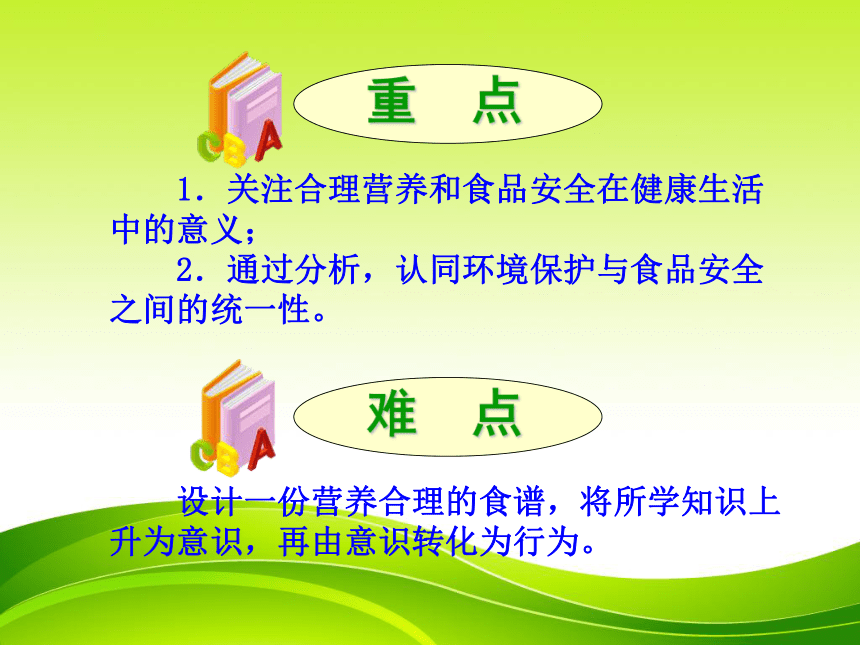 重 点

1．关注合理营养和食品安全在健康生活中的意义；

2．通过分析，认同环境保护与食品安全之间的统一性。

难 点

设计一份营养合理的食谱，将所学知识上升为意识，再由意识转化为行为。